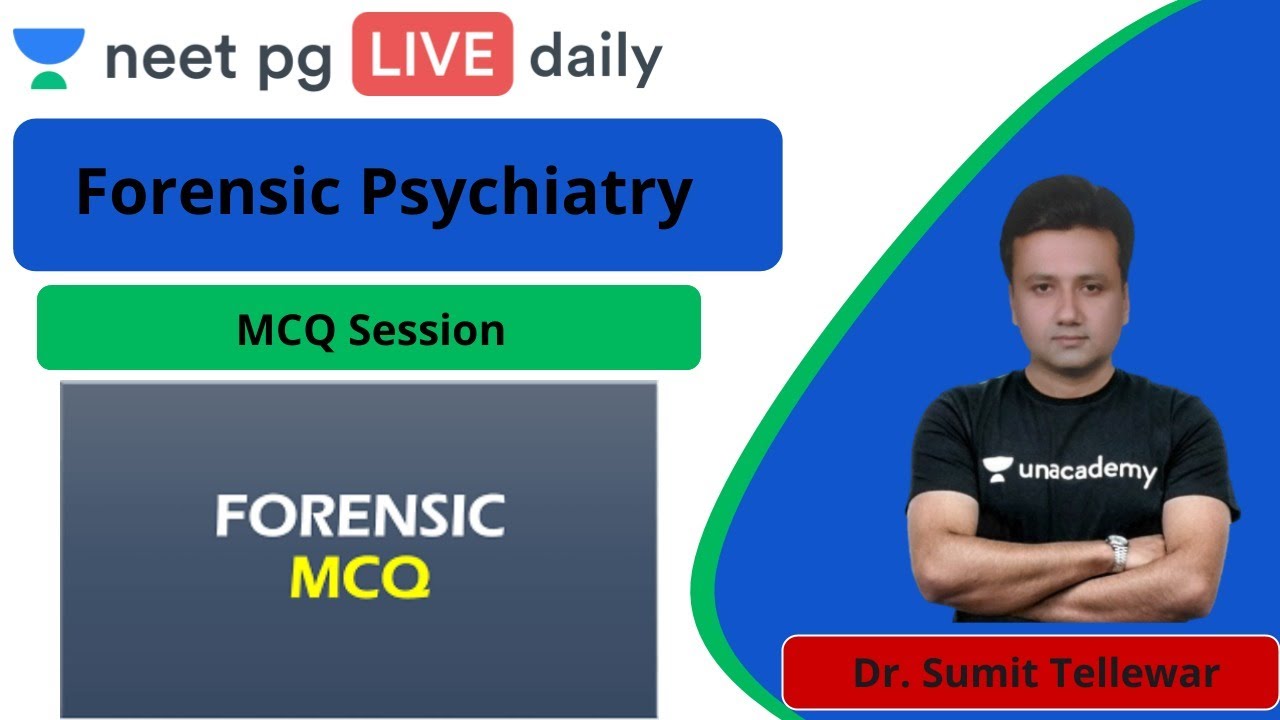 neet pg LIVE daily

Forensic Psychiatry

MCQ Session

FORENSIC
MCQ

unacademy

Dr. Sumit Tellewar